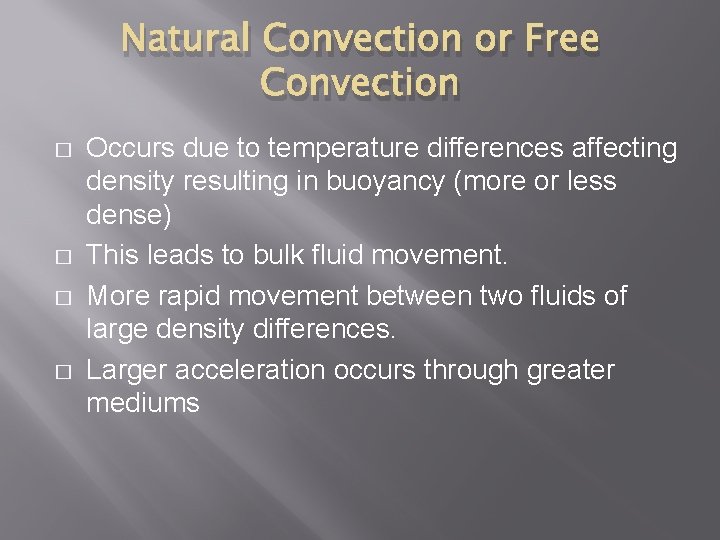 Natural Convection or Free Convection

□ Occurs due to temperature differences affecting density resulting in buoyancy (more or less dense)

□ This leads to bulk fluid movement.

□ More rapid movement between two fluids of large density differences.

□ Larger acceleration occurs through greater mediums